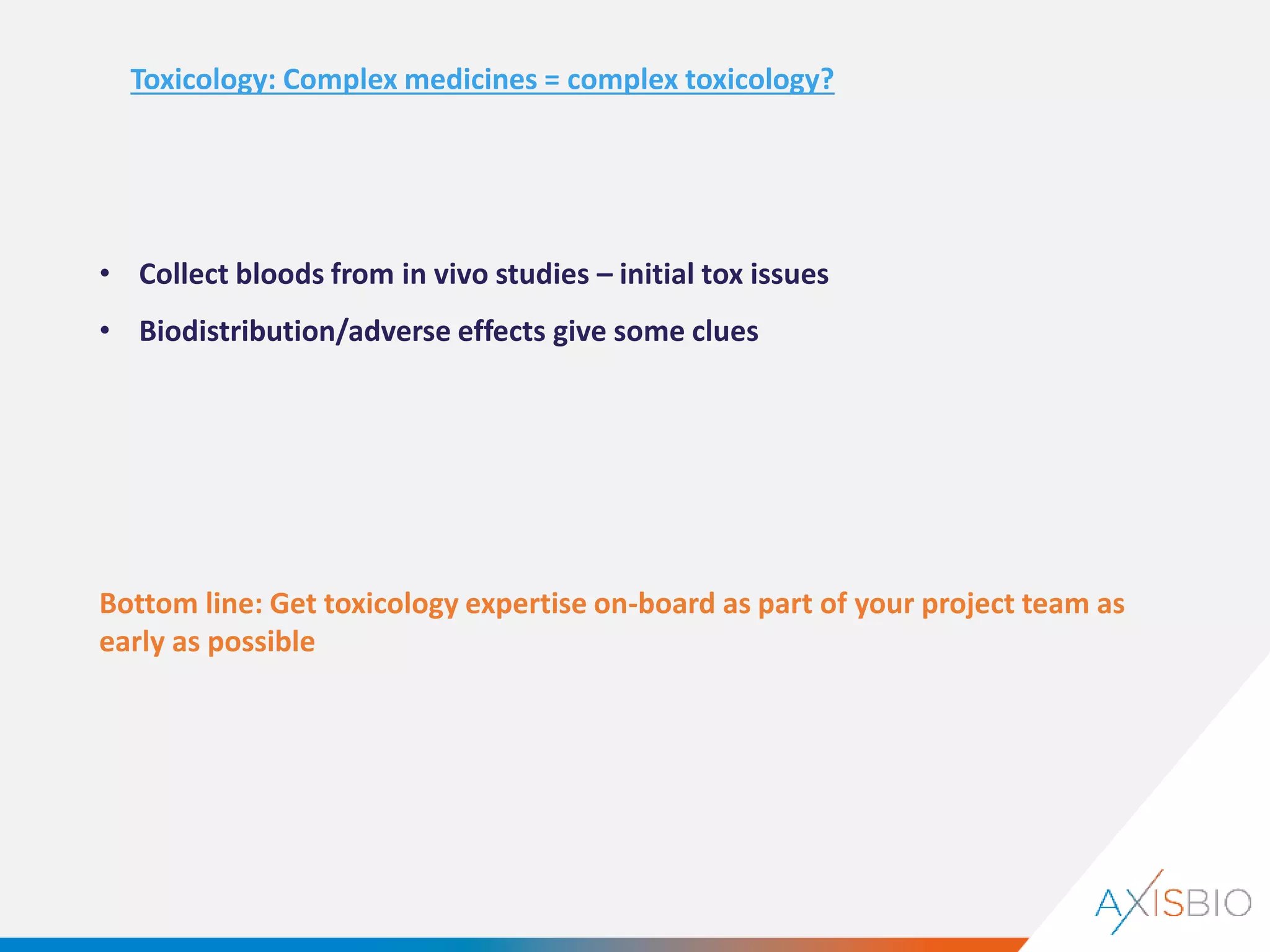 Toxicology: Complex medicines = complex toxicology?

• Collect bloods from in vivo studies – initial tox issues
• Biodistribution/adverse effects give some clues

Bottom line: Get toxicology expertise on-board as part of your project team as early as possible

AXISBIO